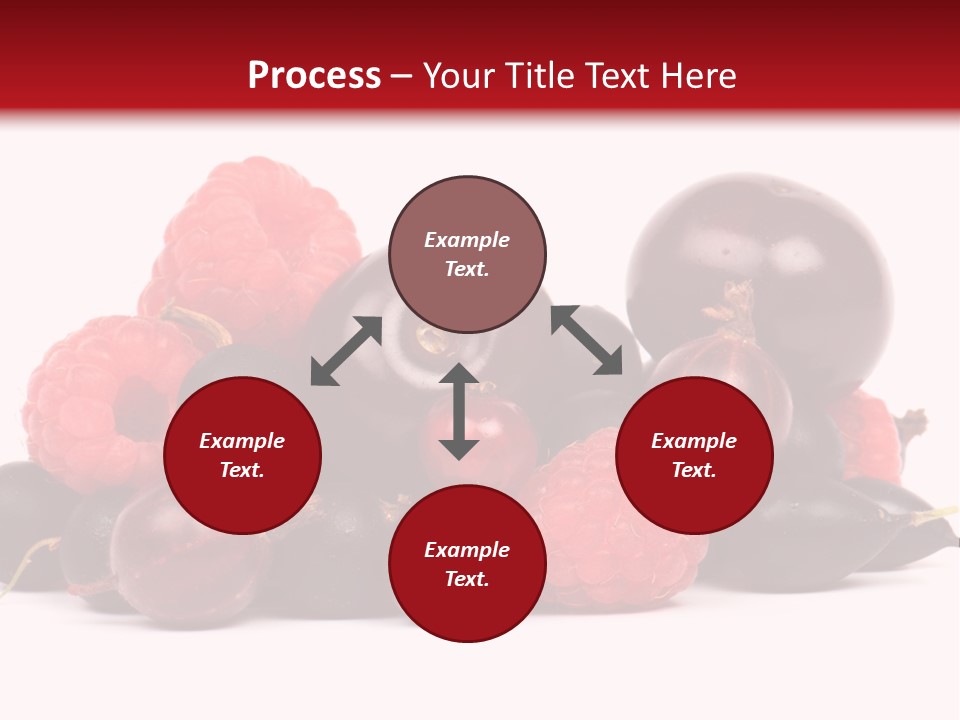 Process – Your Title Text Here

Example Text.

Example Text.

Example Text.

Example Text.